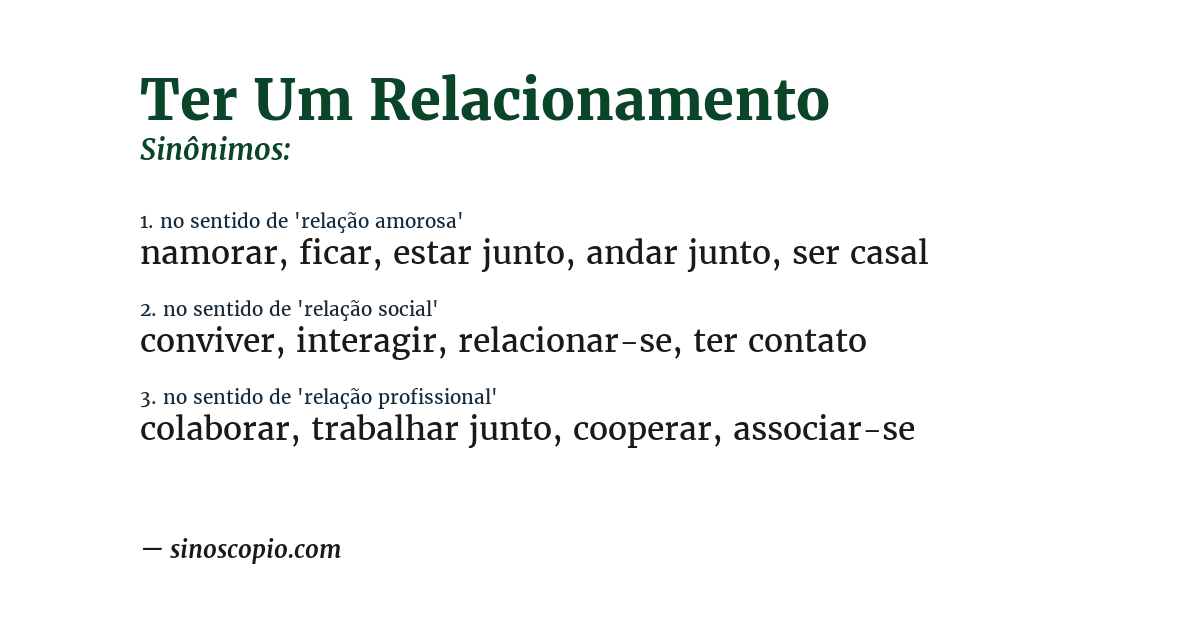 Ter Um Relacionamento
Sinônimos:

1. no sentido de 'relação amorosa'
namorar, ficar, estar junto, andar junto, ser casal

2. no sentido de 'relação social'
conviver, interagir, relacionar-se, ter contato

3. no sentido de 'relação profissional'
colaborar, trabalhar junto, cooperar, associar-se

— sinoscopio.com